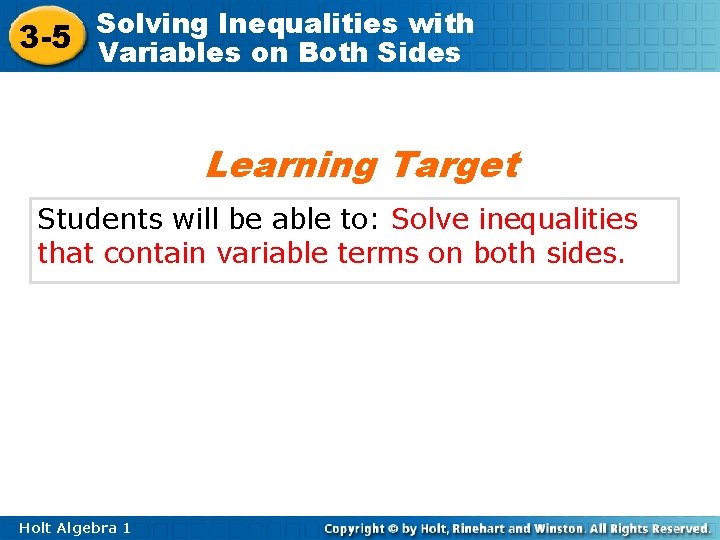 3-5 Solving Inequalities with Variables on Both Sides

Learning Target

Students will be able to: Solve inequalities that contain variable terms on both sides.

Holt Algebra 1

Copyright © by Holt, Rinehart and Winston. All Rights Reserved.